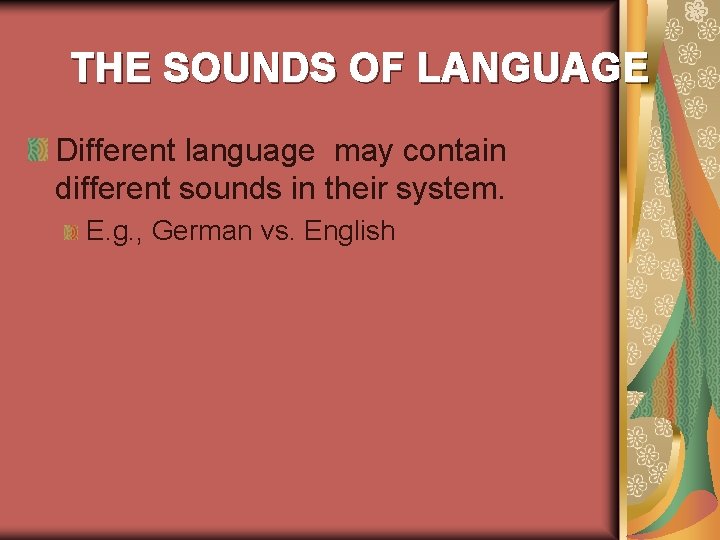 THE SOUNDS OF LANGUAGE

Different language may contain different sounds in their system.

E.g., German vs. English